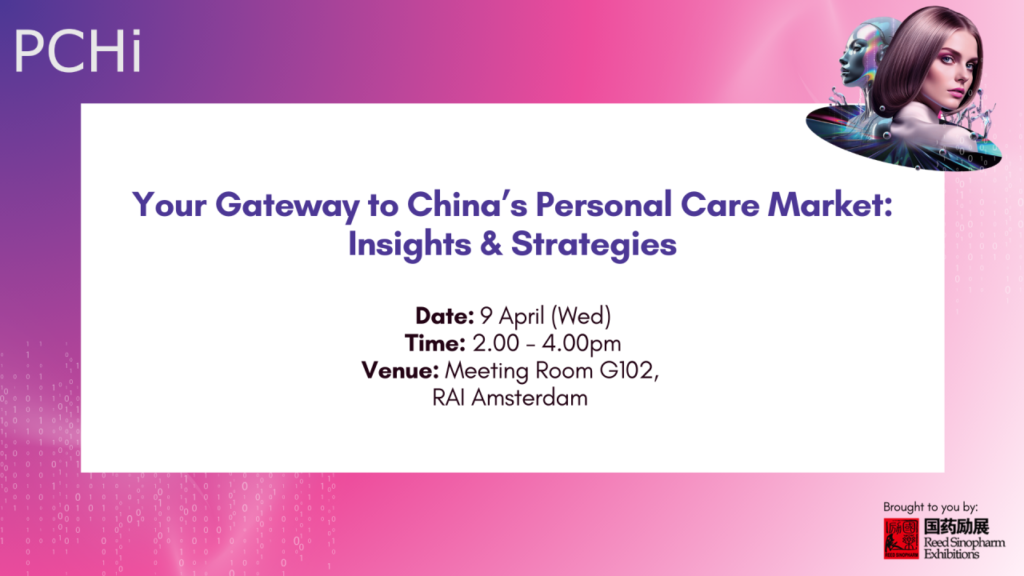 PCHi

Your Gateway to China's Personal Care Market: Insights & Strategies

Date: 9 April (Wed)
Time: 2.00 - 4.00pm
Venue: Meeting Room G102, RAI Amsterdam

Brought to you by:
国药励展
Reed Sinopharm Exhibitions